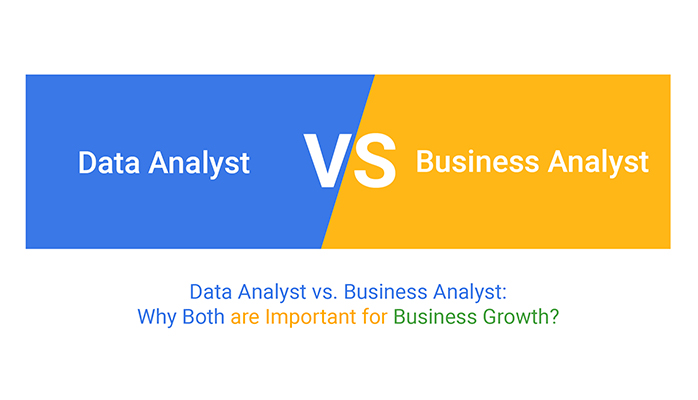 Data Analyst VS Business Analyst

Data Analyst vs. Business Analyst:
Why Both are Important for Business Growth?